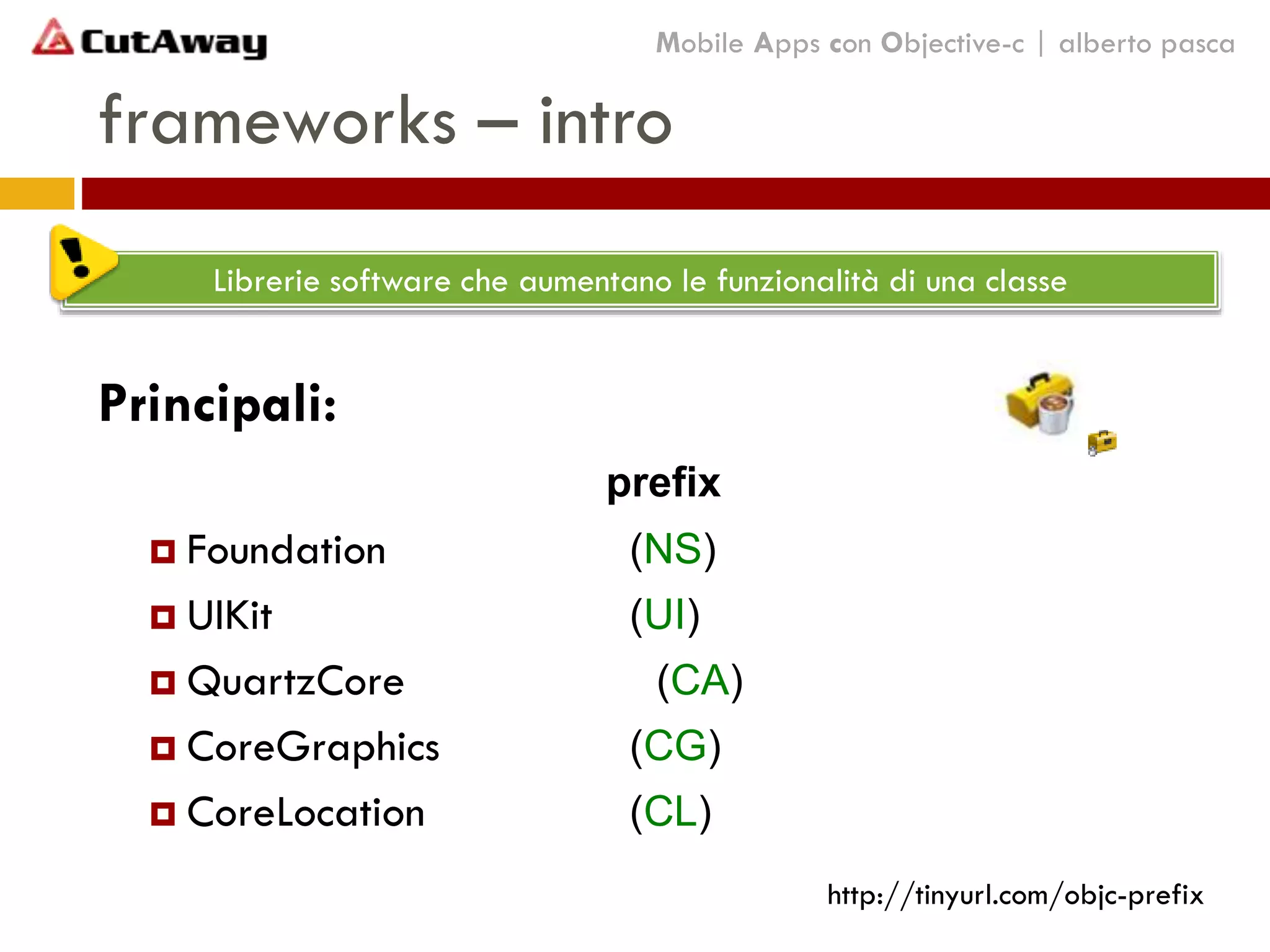 CutAway

Mobile Apps con Objective-c | alberto pasca

frameworks – intro

Librerie software che aumentano le funzionalità di una classe

Principali:

prefix

Foundation (NS)
UIKit (UI)
QuartzCore (CA)
CoreGraphics (CG)
CoreLocation (CL)

http://tinyurl.com/objc-prefix